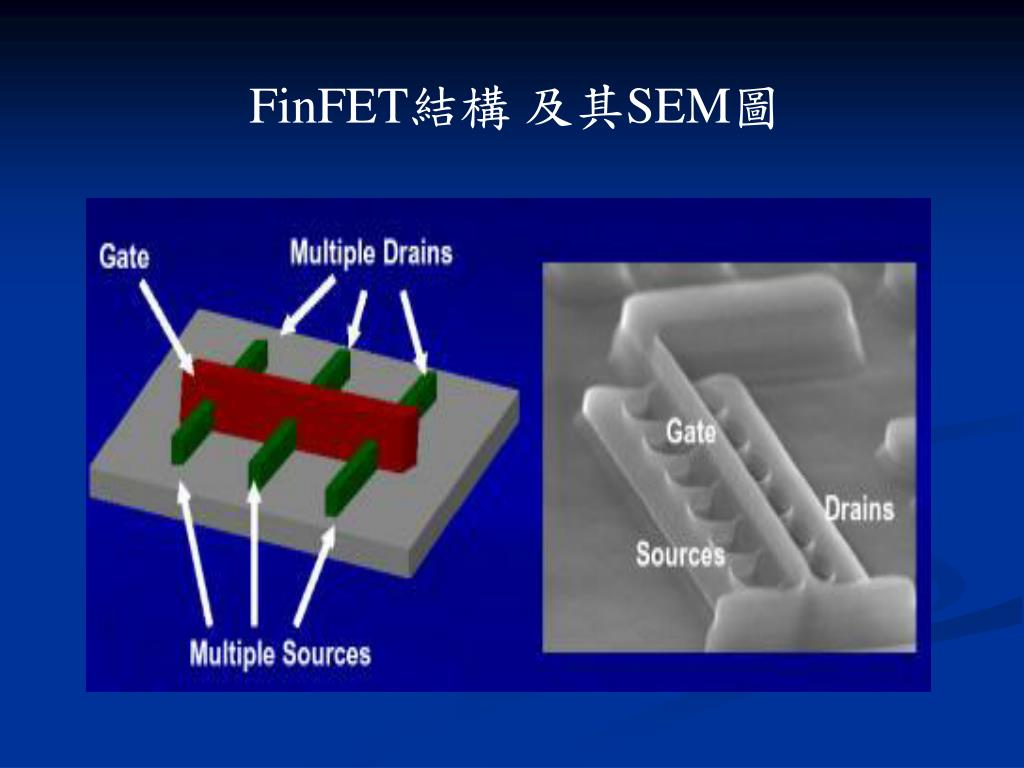 FinFET結構 及其SEM圖

Gate

Multiple Drains

Multiple Sources

Gate

Drains

Sources